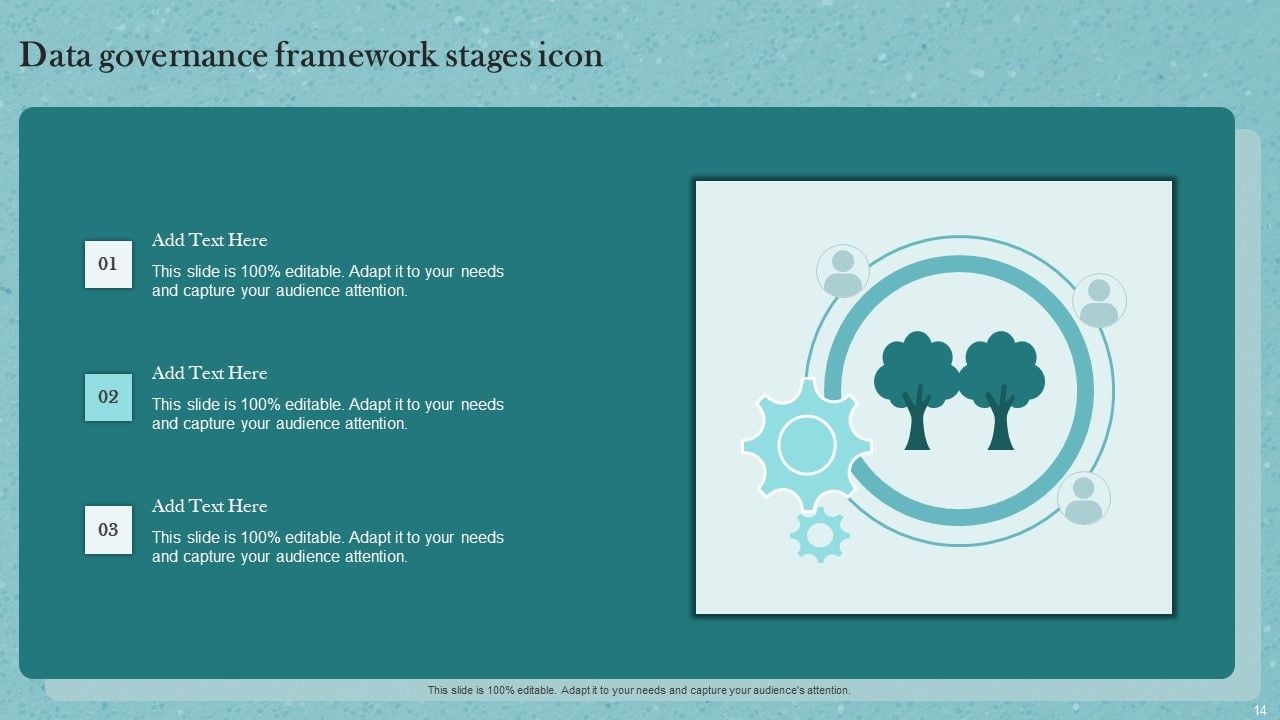 Data governance framework stages icon

01
Add Text Here
This slide is 100% editable. Adapt it to your needs and capture your audience attention.

02
Add Text Here
This slide is 100% editable. Adapt it to your needs and capture your audience attention.

03
Add Text Here
This slide is 100% editable. Adapt it to your needs and capture your audience attention.

This slide is 100% editable. Adapt it to your needs and capture your audience's attention.

14